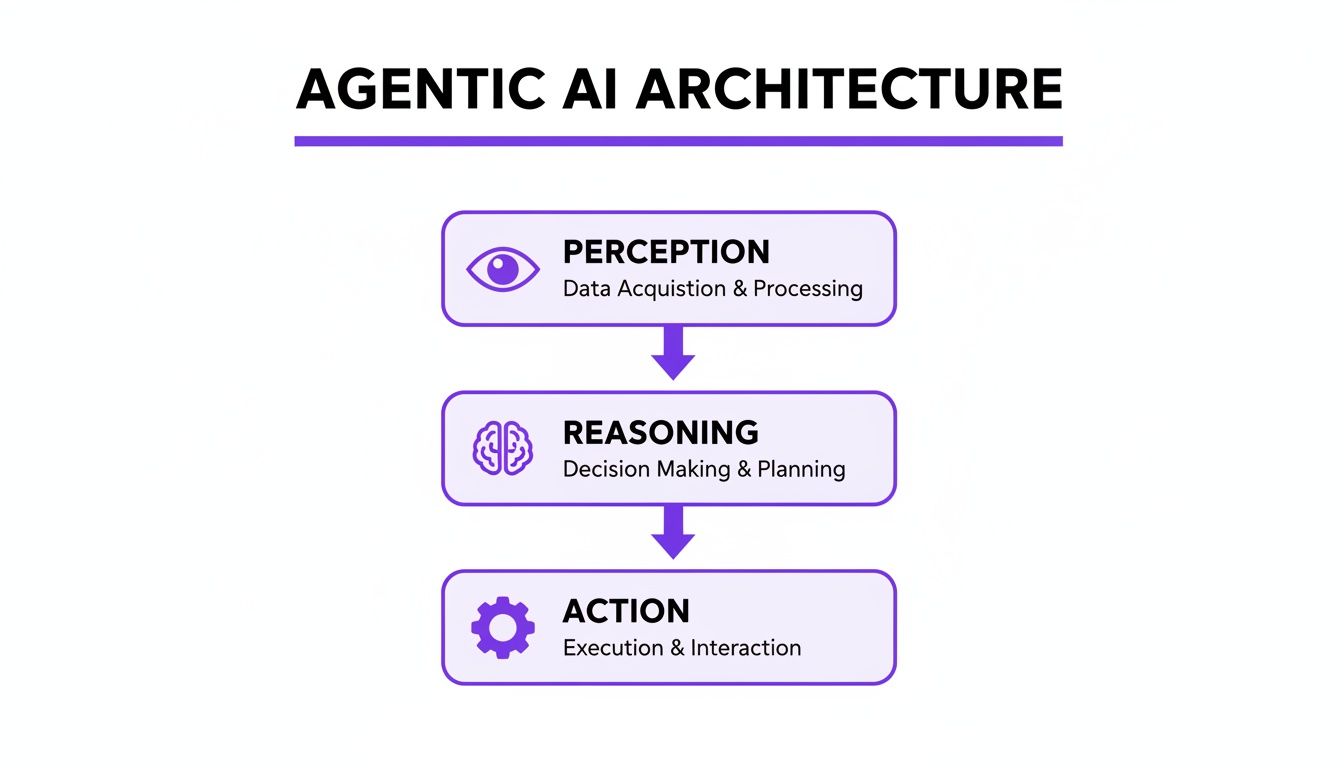 AGENTIC AI ARCHITECTURE

PERCEPTION
Data Acquistion & Processing

REASONING
Decision Making & Planning

ACTION
Execution & Interaction